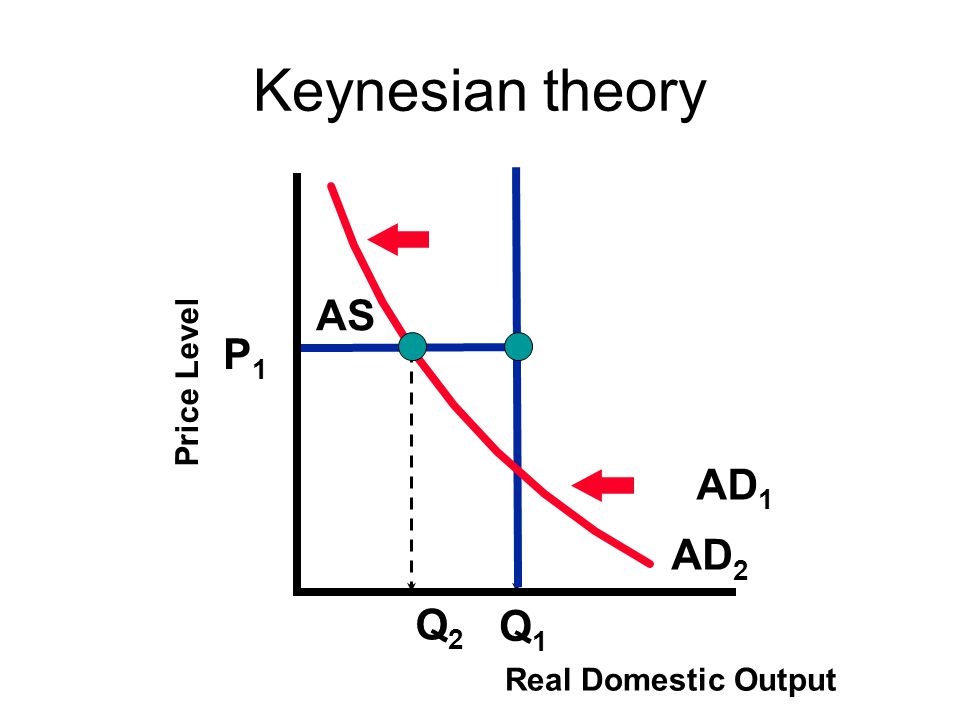 Keynesian theory

Price Level

AS

$P_1$

$AD_1$

$AD_2$

$Q_2$ $Q_1$

Real Domestic Output